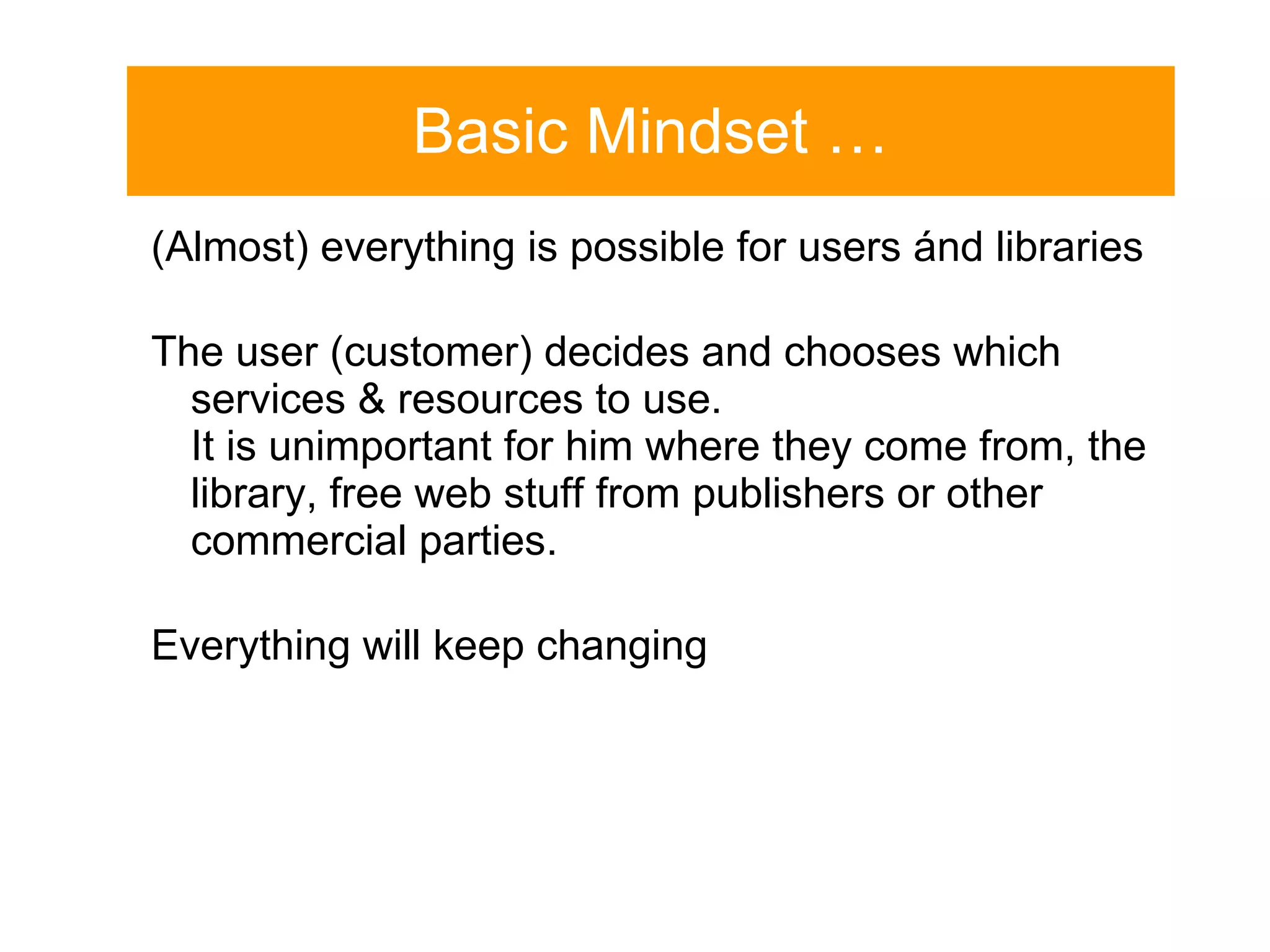 Basic Mindset …

(Almost) everything is possible for users ánd libraries

The user (customer) decides and chooses which services & resources to use.
It is unimportant for him where they come from, the library, free web stuff from publishers or other commercial parties.

Everything will keep changing